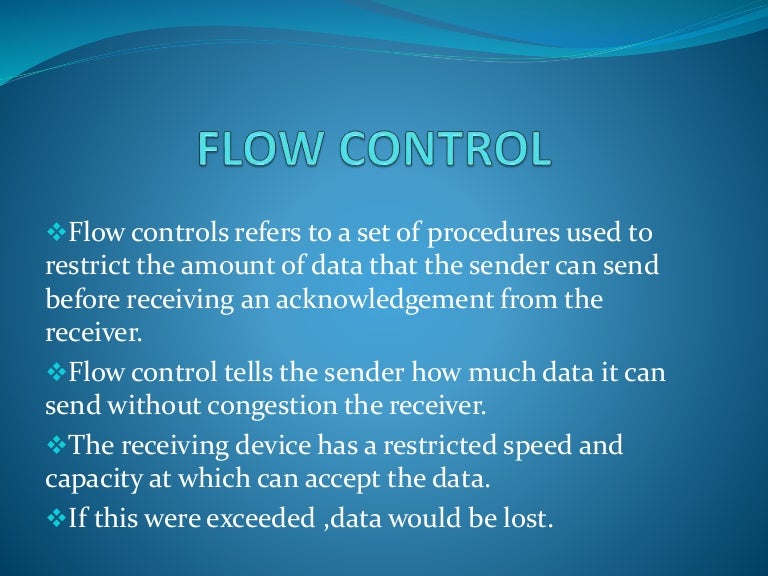 FLOW CONTROL

❖Flow controls refers to a set of procedures used to restrict the amount of data that the sender can send before receiving an acknowledgement from the receiver.

❖Flow control tells the sender how much data it can send without congestion the receiver.

❖The receiving device has a restricted speed and capacity at which can accept the data.

❖If this were exceeded ,data would be lost.